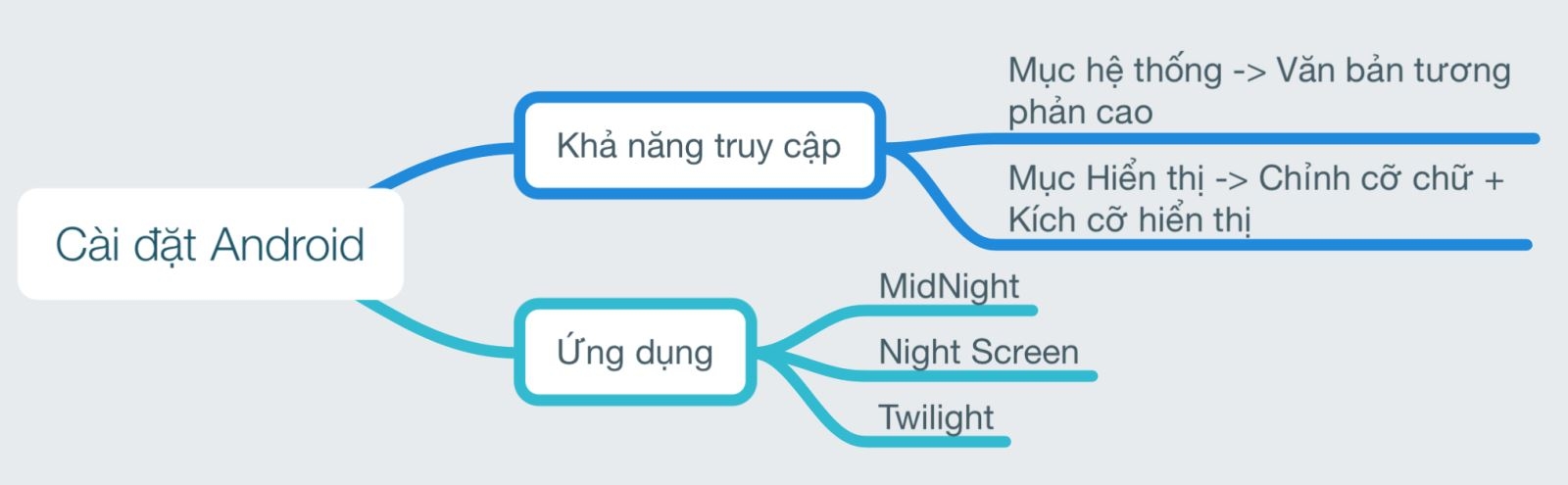 Cài đặt Android

Khả năng truy cập

Mục hệ thống -> Văn bản tương phản cao

Mục Hiển thị -> Chỉnh cỡ chữ + Kích cỡ hiển thị

Ứng dụng

MidNight

Night Screen

Twilight